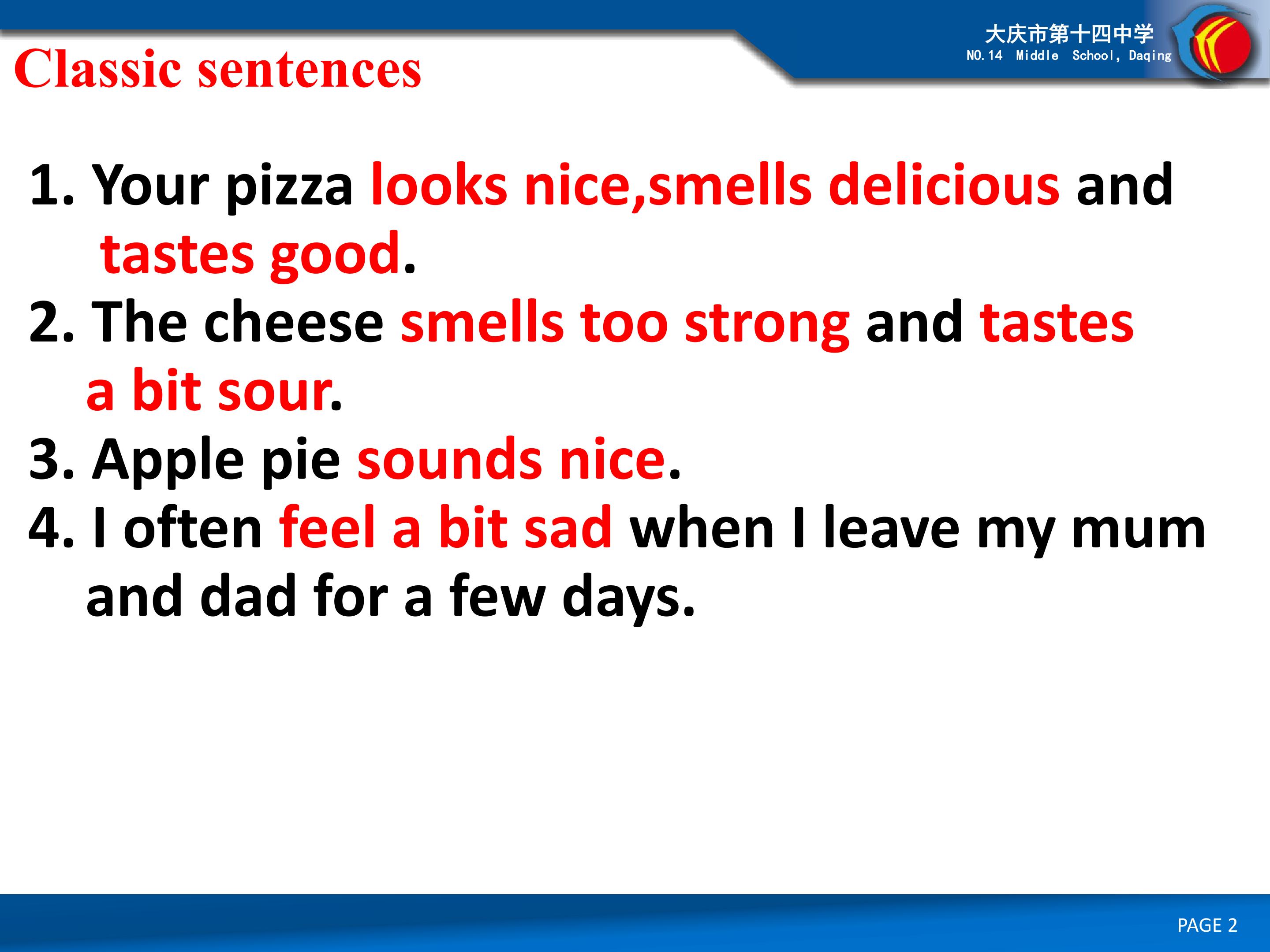 Classic sentences

大庆市第十四中学
NO.14 Middle School, Daqing

1. Your pizza looks nice,smells delicious and tastes good.
2. The cheese smells too strong and tastes a bit sour.
3. Apple pie sounds nice.
4. I often feel a bit sad when I leave my mum and dad for a few days.

PAGE 2